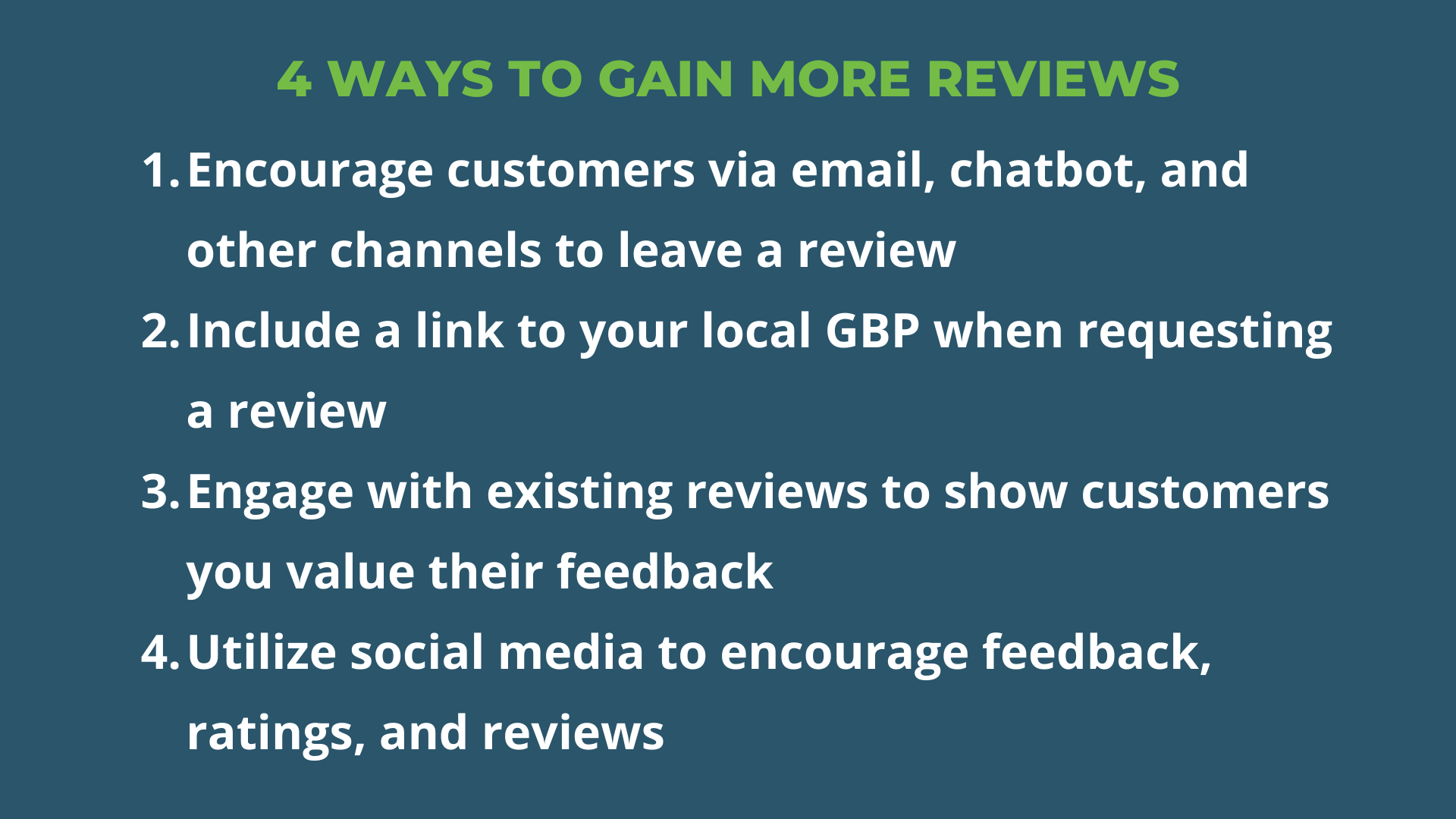 4 WAYS TO GAIN MORE REVIEWS

1. Encourage customers via email, chatbot, and other channels to leave a review
2. Include a link to your local GBP when requesting a review
3. Engage with existing reviews to show customers you value their feedback
4. Utilize social media to encourage feedback, ratings, and reviews